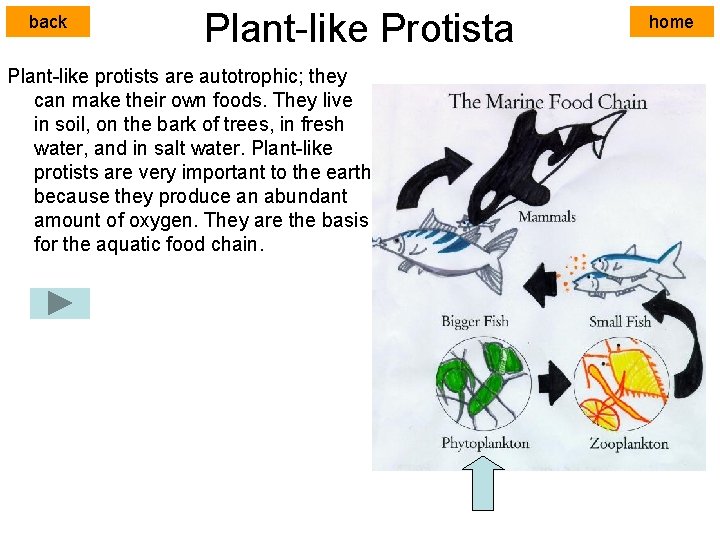 back

Plant-like Protista

home

Plant-like protists are autotrophic; they can make their own foods. They live in soil, on the bark of trees, in fresh water, and in salt water. Plant-like protists are very important to the earth because they produce an abundant amount of oxygen. They are the basis for the aquatic food chain.

The Marine Food Chain

Mammals

Bigger Fish

Small Fish

Phytoplankton

Zooplankton